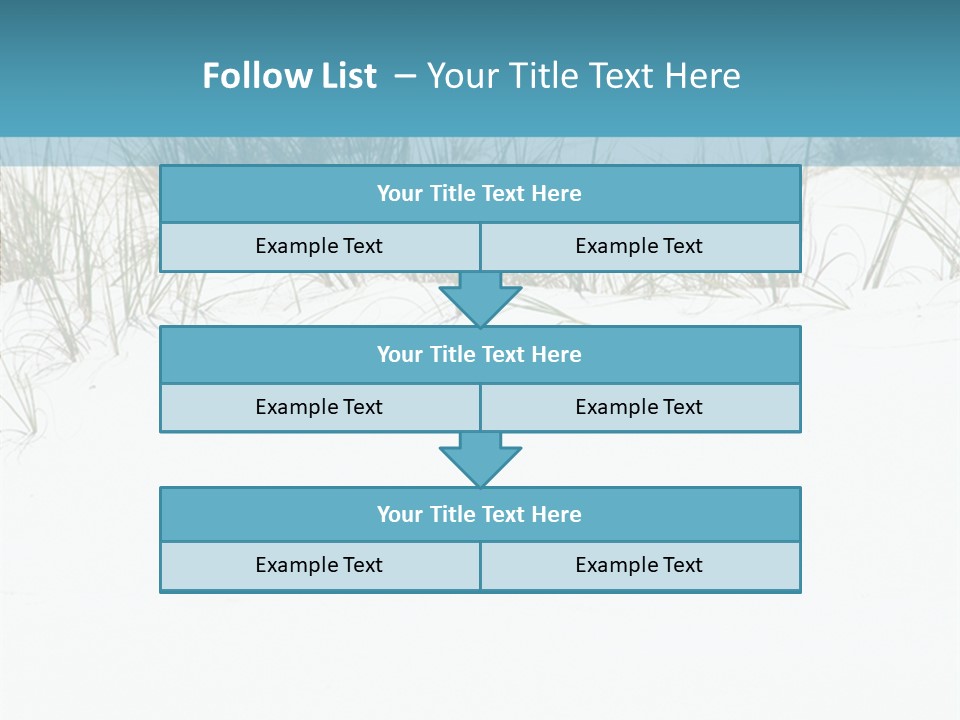 Follow List – Your Title Text Here

Your Title Text Here

Example Text

Example Text

Your Title Text Here

Example Text

Example Text

Your Title Text Here

Example Text

Example Text